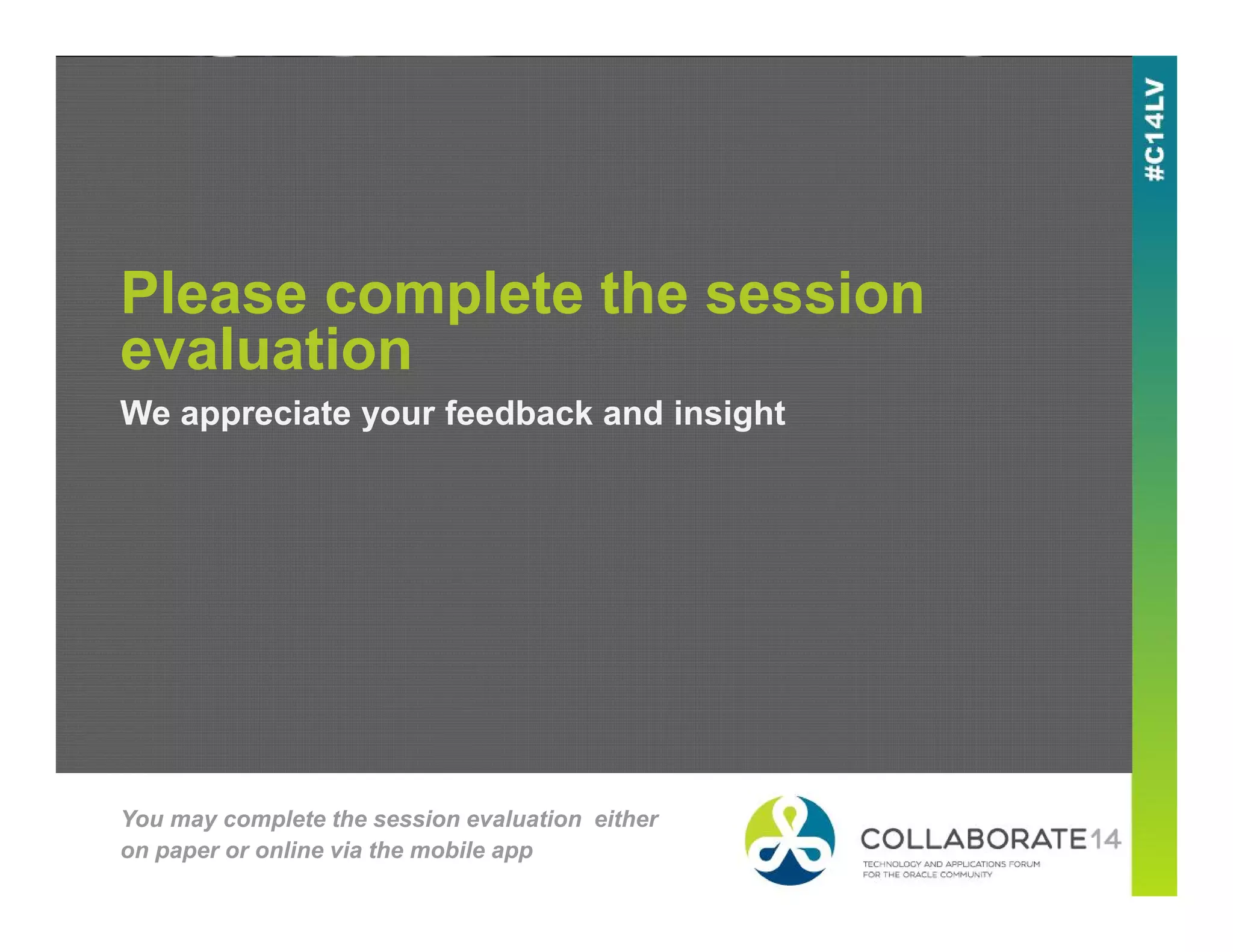 #C14LV

Please complete the session evaluation

We appreciate your feedback and insight

You may complete the session evaluation either on paper or online via the mobile app

COLLABORATE14
TECHNOLOGY AND APPLICATIONS FORUM FOR THE ORACLE COMMUNITY